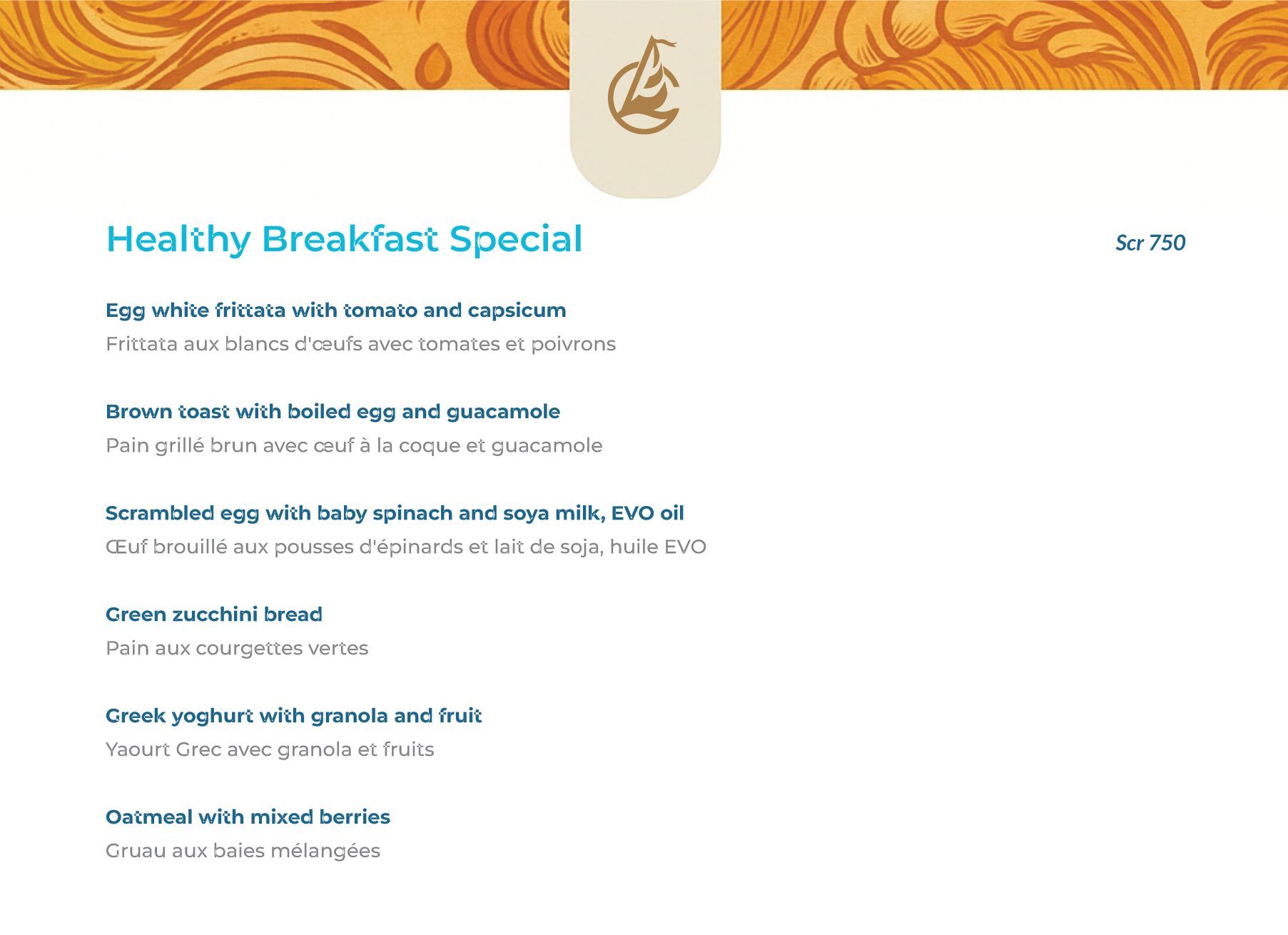 Healthy Breakfast Special

Scr 750

Egg white frittata with tomato and capsicum
Frittata aux blancs d'œufs avec tomates et poivrons

Brown toast with boiled egg and guacamole
Pain grillé brun avec œuf à la coque et guacamole

Scrambled egg with baby spinach and soya milk, EVO oil
Œuf brouillé aux pousses d'épinards et lait de soja, huile EVO

Green zucchini bread
Pain aux courgettes vertes

Greek yoghurt with granola and fruit
Yaourt Grec avec granola et fruits

Oatmeal with mixed berries
Gruau aux baies mélangées